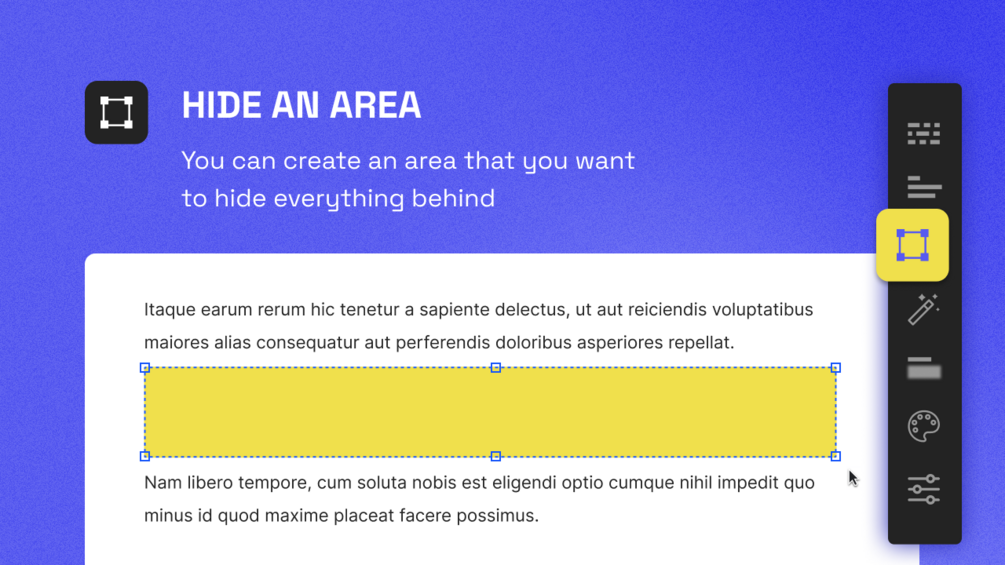 HIDE AN AREA

You can create an area that you want to hide everything behind

Itaque earum rerum hic tenetur a sapiente delectus, ut aut reiciendis voluptatibus maiores alias consequatur aut perferendis doloribus asperiores repellat.

Nam libero tempore, cum soluta nobis est eligendi optio cumque nihil impedit quo minus id quod maxime placeat facere possimus.